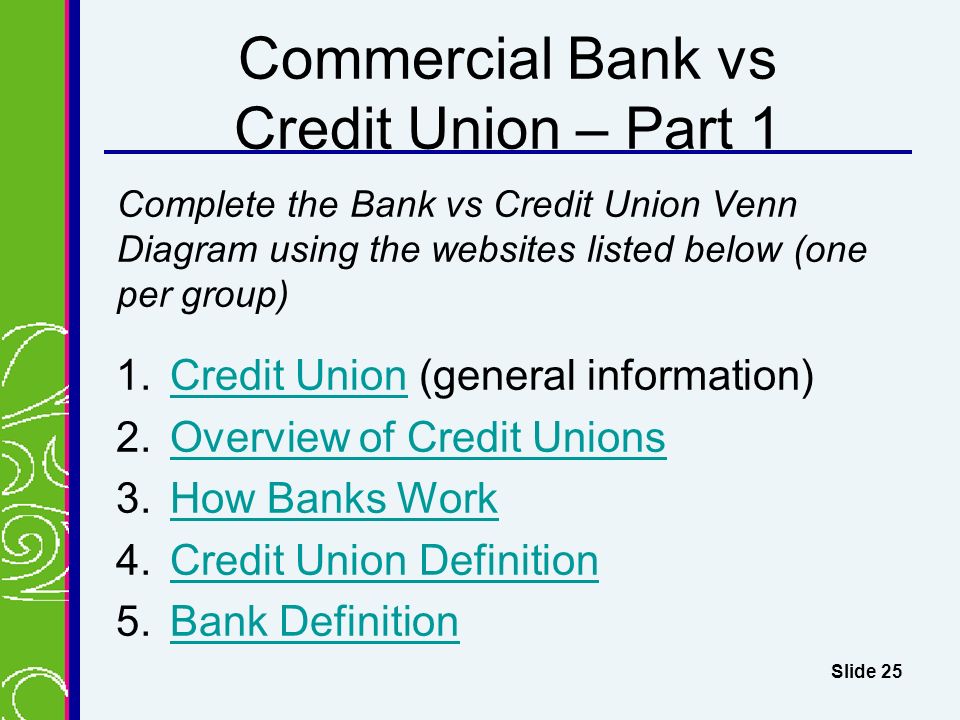 Commercial Bank vs Credit Union – Part 1

Complete the Bank vs Credit Union Venn Diagram using the websites listed below (one per group)

1. Credit Union (general information)
2. Overview of Credit Unions
3. How Banks Work
4. Credit Union Definition
5. Bank Definition

Slide 25